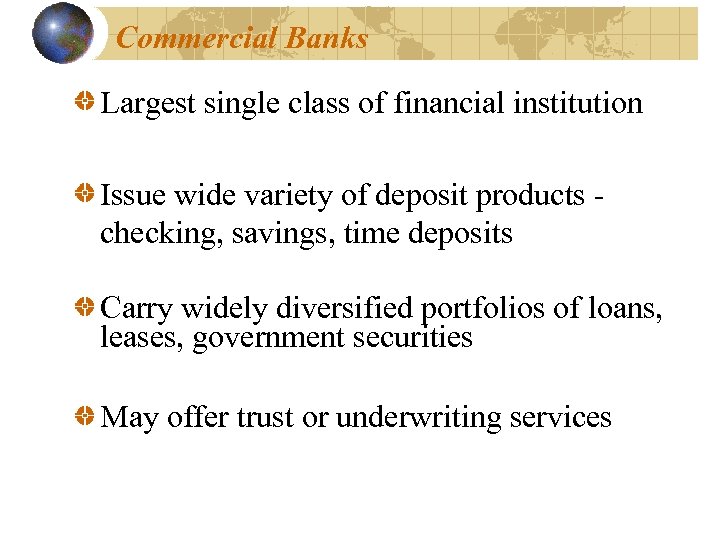 Commercial Banks

Largest single class of financial institution

Issue wide variety of deposit products - checking, savings, time deposits

Carry widely diversified portfolios of loans, leases, government securities

May offer trust or underwriting services